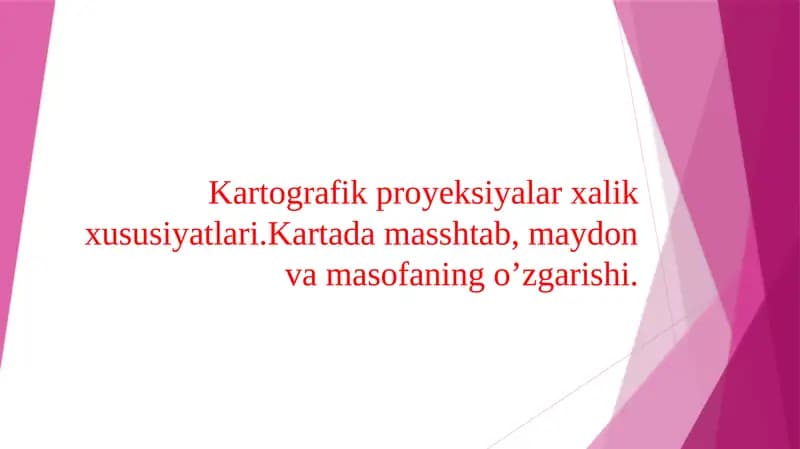 Kartografik proyeksiyalar xalik xususiyatlari.Kartada masshtab, maydon va masofaning o’zgarishi.